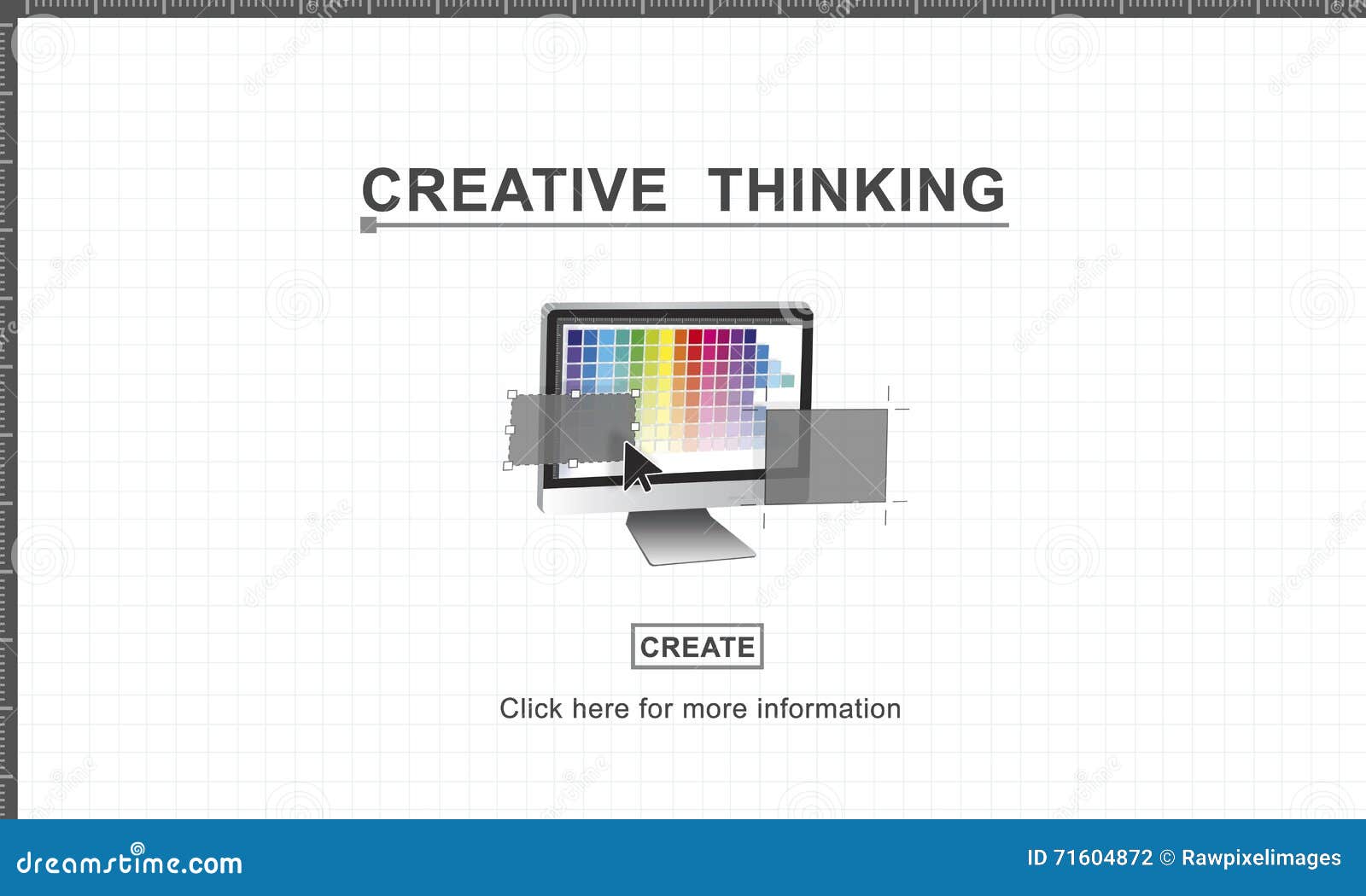 CREATIVE THINKING

CREATE

Click here for more information

dreamstime.com

ID 71604872 © Rawpixelimages